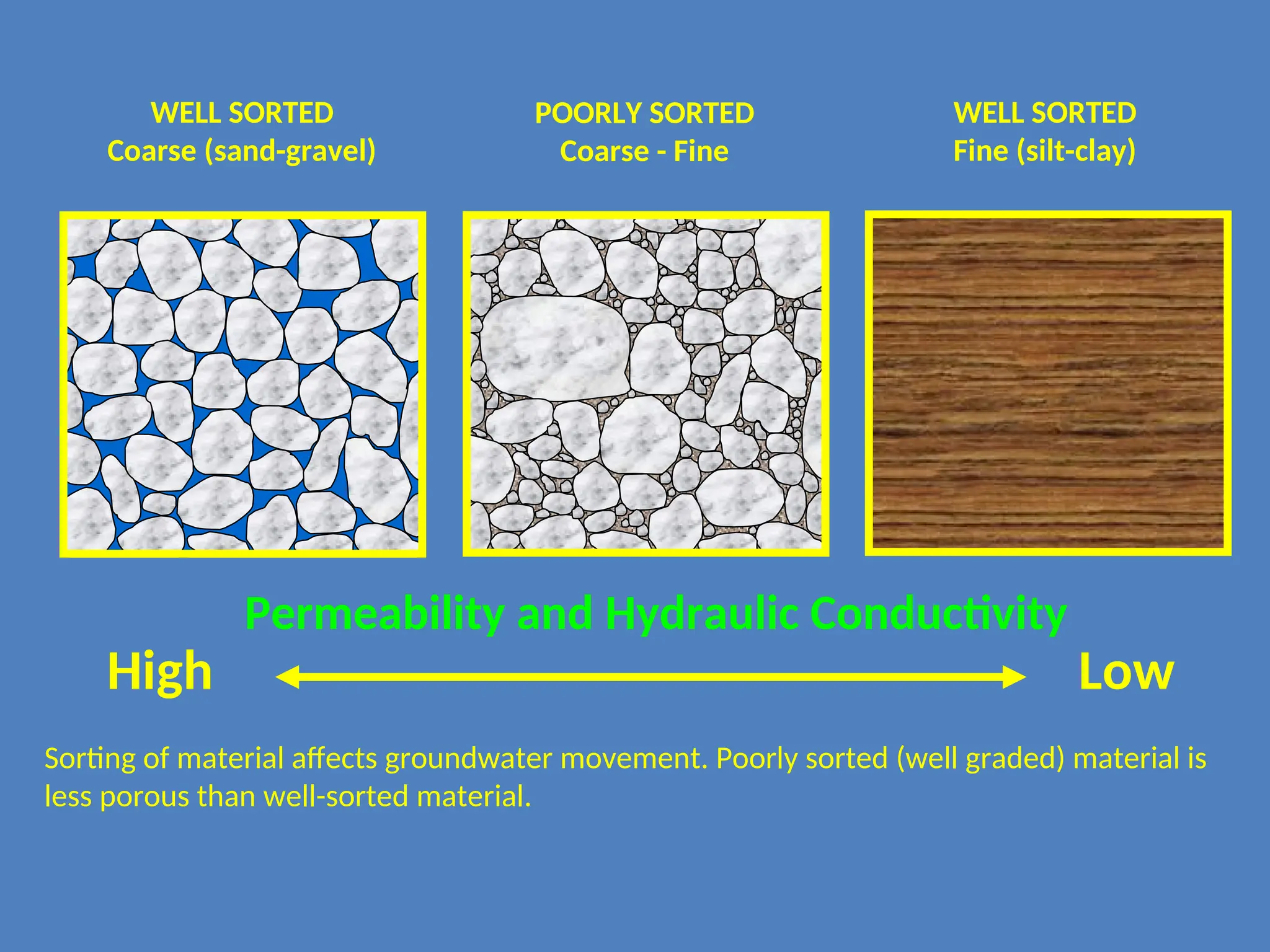 WELL SORTED
Coarse (sand-gravel)

POORLY SORTED
Coarse - Fine

WELL SORTED
Fine (silt-clay)

Permeability and Hydraulic Conductivity

High

Low

Sorting of material affects groundwater movement. Poorly sorted (well graded) material is less porous than well-sorted material.